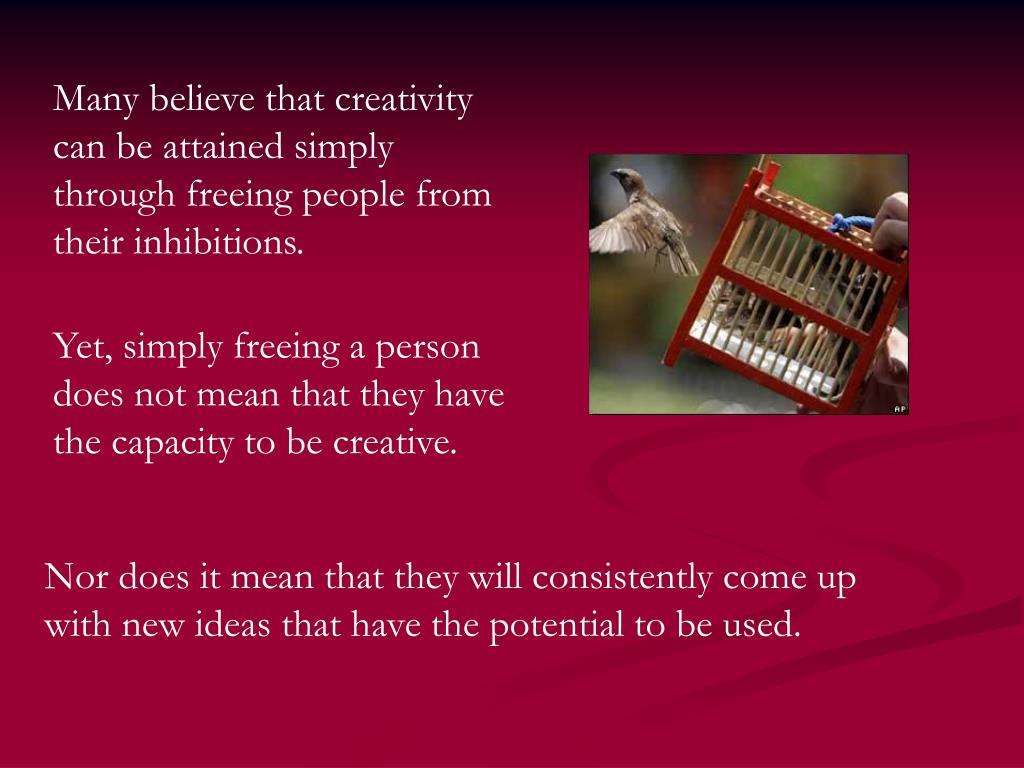 Many believe that creativity can be attained simply through freeing people from their inhibitions.

Yet, simply freeing a person does not mean that they have the capacity to be creative.

AP

Nor does it mean that they will consistently come up with new ideas that have the potential to be used.